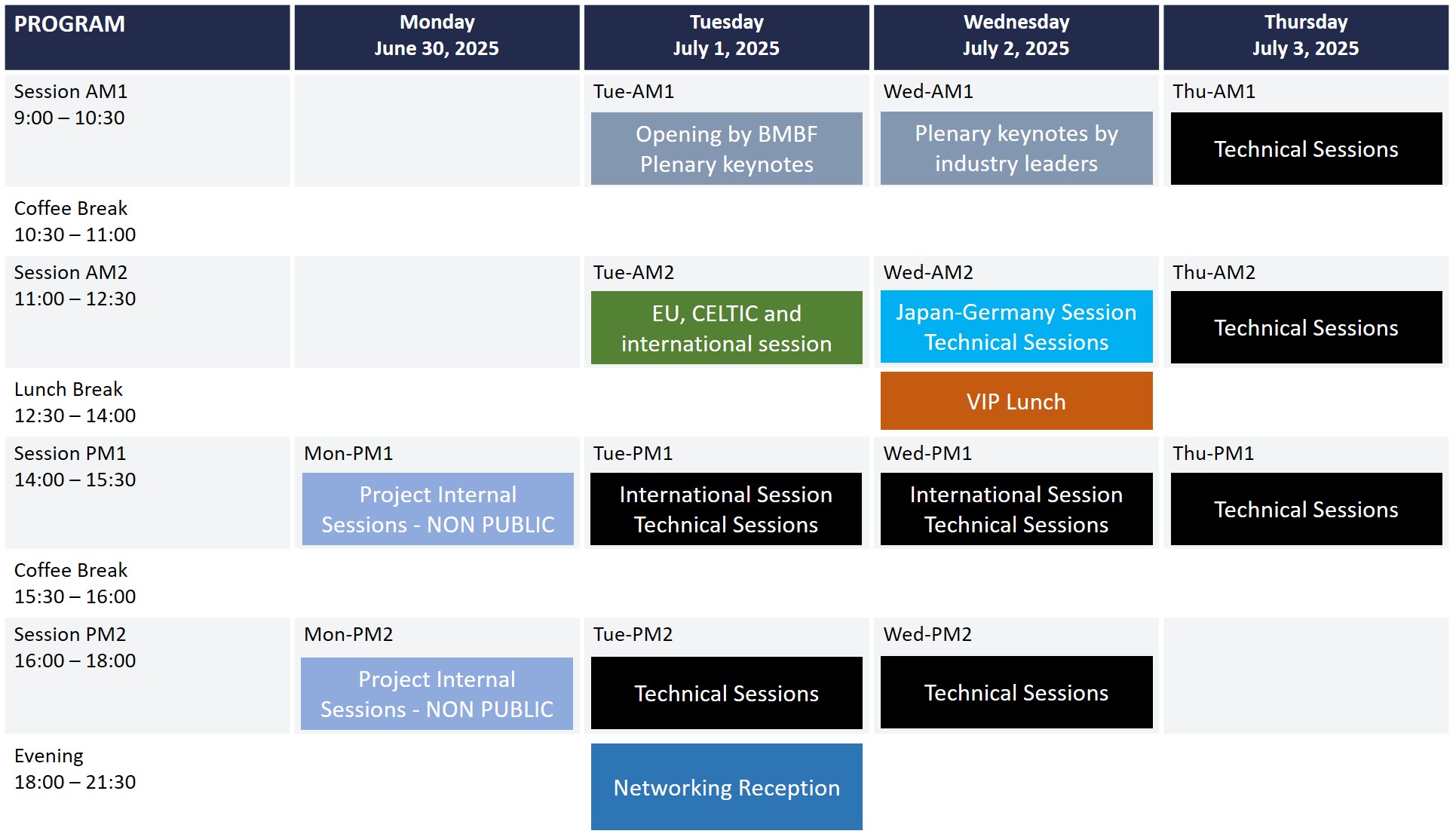 | PROGRAM | Monday June 30, 2025 | Tuesday July 1, 2025 | Wednesday July 2, 2025 | Thursday July 3, 2025 |
|---|---|---|---|---|
| Session AM1 9:00 – 10:30 | | Tue-AM1 Opening by BMBF Plenary keynotes | Wed-AM1 Plenary keynotes by industry leaders | Thu-AM1 Technical Sessions |
| Coffee Break 10:30 – 11:00 | | | | |
| Session AM2 11:00 – 12:30 | | Tue-AM2 EU, CELTIC and international session | Wed-AM2 Japan-Germany Session Technical Sessions | Thu-AM2 Technical Sessions |
| Lunch Break 12:30 – 14:00 | | | VIP Lunch | |
| Session PM1 14:00 – 15:30 | Mon-PM1 Project Internal Sessions - NON PUBLIC | Tue-PM1 International Session Technical Sessions | Wed-PM1 International Session Technical Sessions | Thu-PM1 Technical Sessions |
| Coffee Break 15:30 – 16:00 | | | | |
| Session PM2 16:00 – 18:00 | Mon-PM2 Project Internal Sessions - NON PUBLIC | Tue-PM2 Technical Sessions | Wed-PM2 Technical Sessions | |
| Evening 18:00 – 21:30 | | Networking Reception | | |